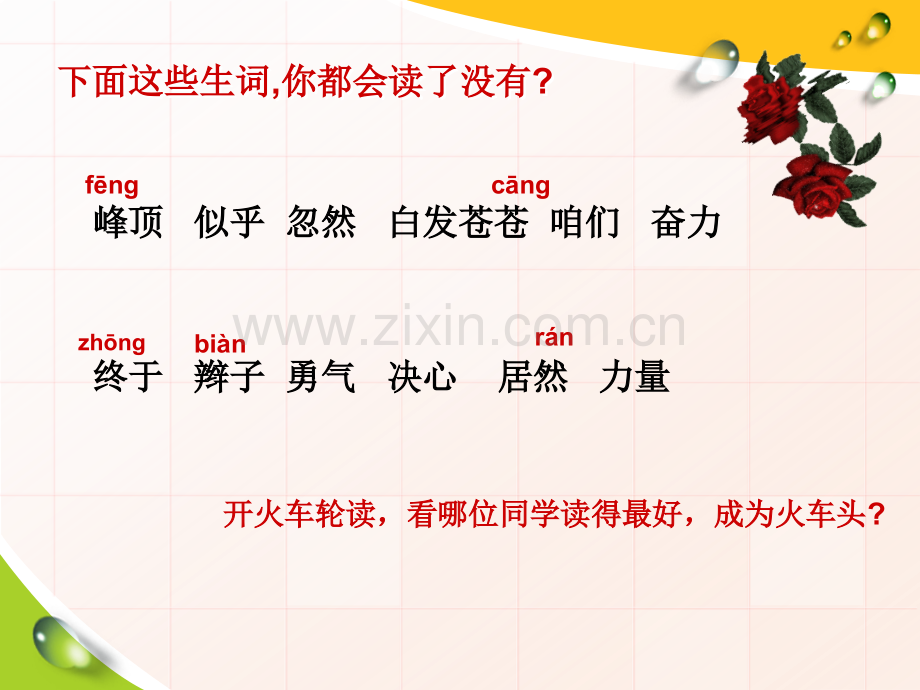 下面这些生词,你都会读了没有?

fēng cāng
峰顶 似乎 忽然 白发苍苍 咱们 奋力

zhōng biàn rán
终于 辫子 勇气 决心 居然 力量

开火车轮读，看哪位同学读得最好，成为火车头?

www.zixin.com.cn